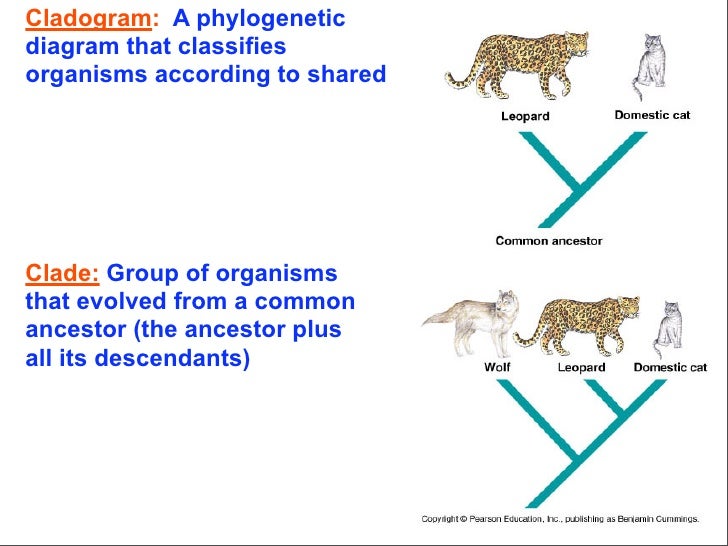 Cladogram: A phylogenetic diagram that classifies organisms according to shared

Leopard

Domestic cat

Common ancestor

Clade: Group of organisms that evolved from a common ancestor (the ancestor plus all its descendants)

Wolf

Leopard

Domestic cat

Copyright © Pearson Education, Inc., publishing as Benjamin Cummings.